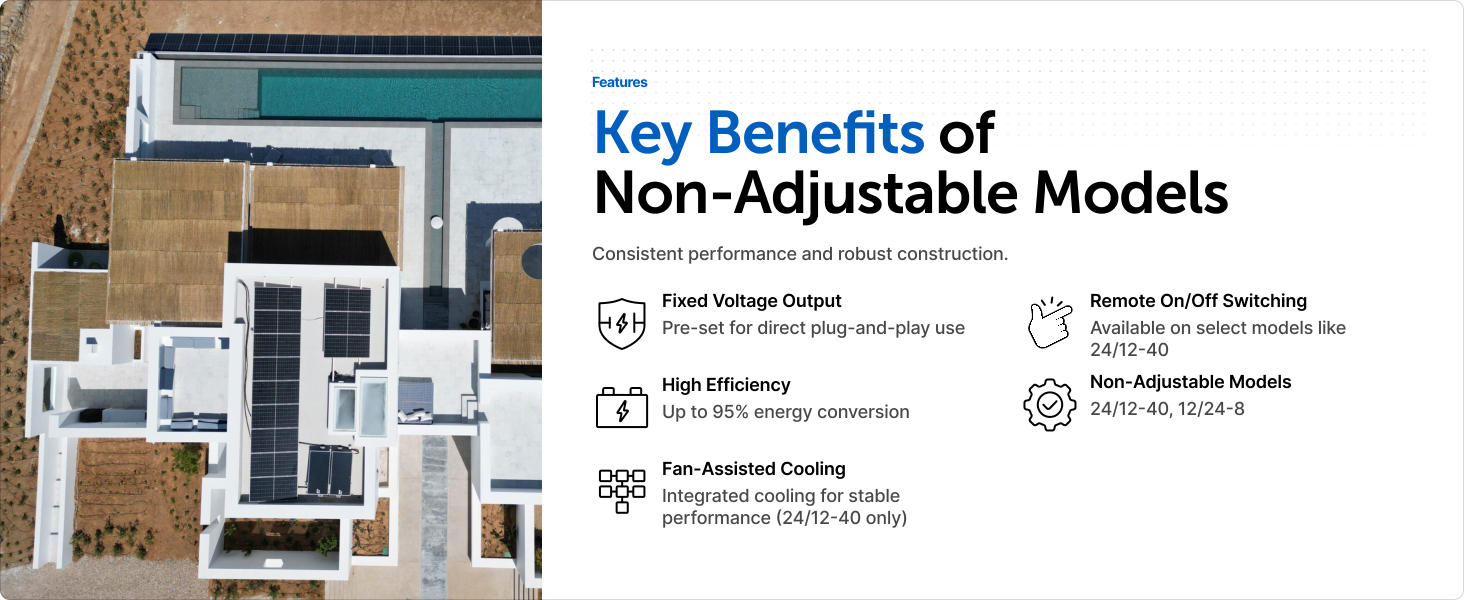 Features

Key Benefits of Non-Adjustable Models

Consistent performance and robust construction.

Fixed Voltage Output
Pre-set for direct plug-and-play use

High Efficiency
Up to 95% energy conversion

Fan-Assisted Cooling
Integrated cooling for stable performance (24/12-40 only)

Remote On/Off Switching
Available on select models like 24/12-40

Non-Adjustable Models
24/12-40, 12/24-8